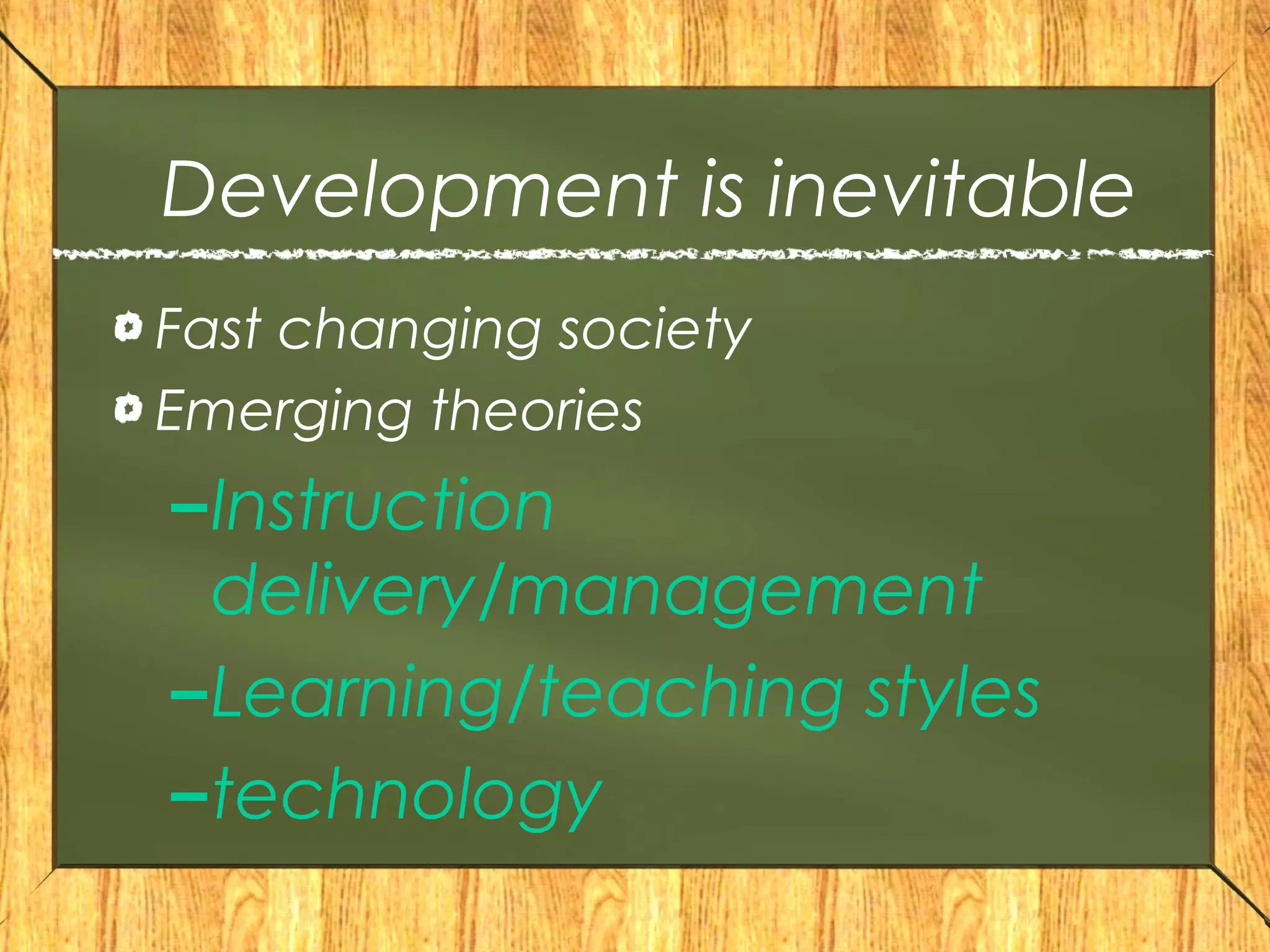 Development is inevitable

Fast changing society

Emerging theories

–Instruction delivery/management

–Learning/teaching styles

–technology